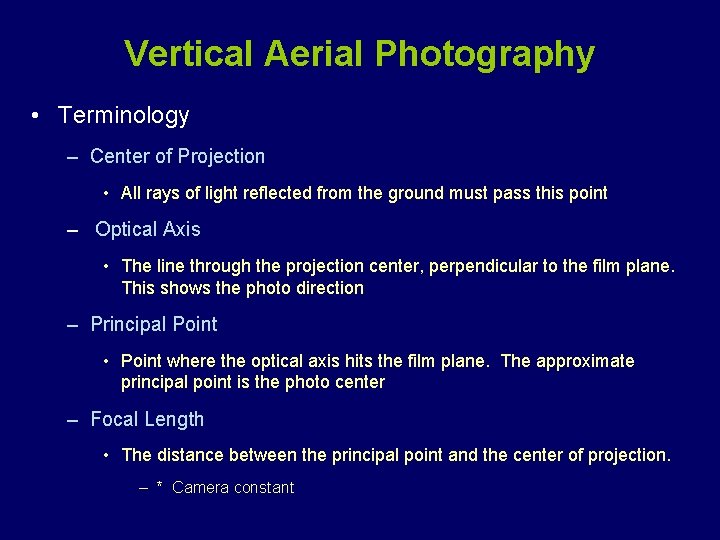 Vertical Aerial Photography

• Terminology

– Center of Projection

• All rays of light reflected from the ground must pass this point

– Optical Axis

• The line through the projection center, perpendicular to the film plane. This shows the photo direction

– Principal Point

• Point where the optical axis hits the film plane. The approximate principal point is the photo center

– Focal Length

• The distance between the principal point and the center of projection.

– * Camera constant